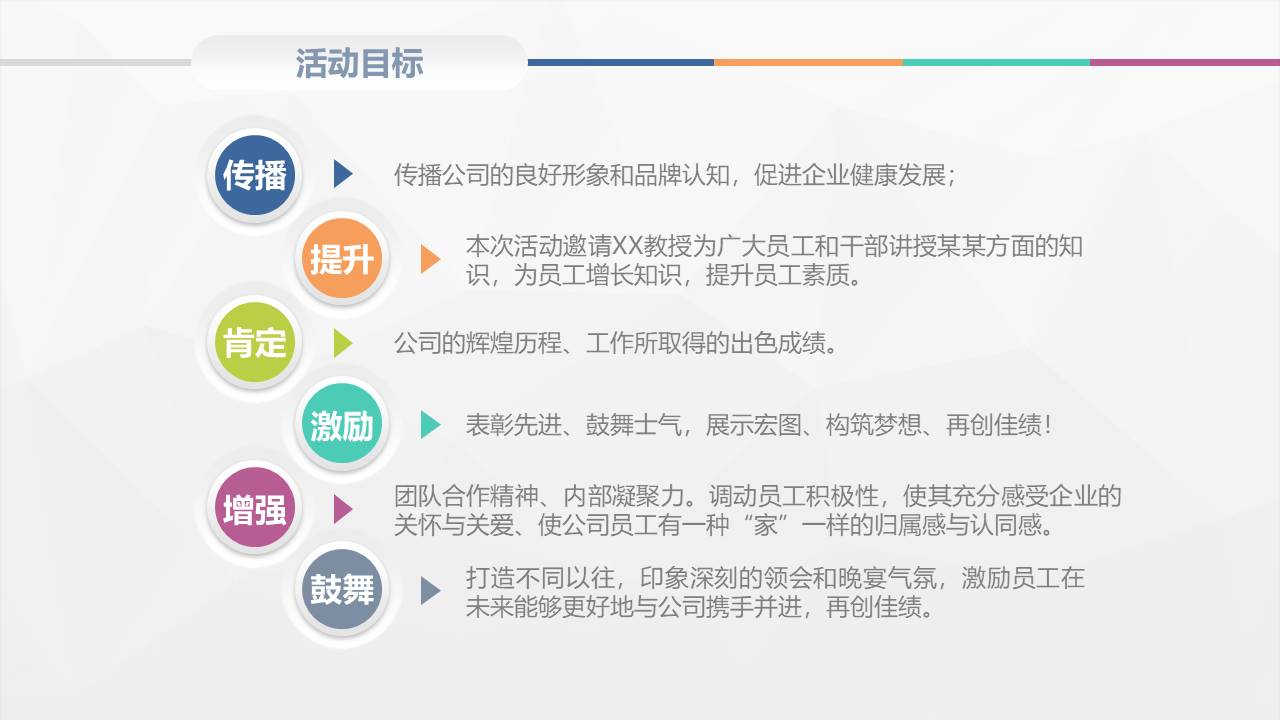 活动目标

传播

传播公司的良好形象和品牌认知，促进企业健康发展；

提升

本次活动邀请XX教授为广大员工和干部讲授某某方面的知识，为员工增长知识，提升员工素质。

肯定

公司的辉煌历程、工作所取得的出色成绩。

激励

表彰先进、鼓舞士气，展示宏图、构筑梦想、再创佳绩！

增强

团队合作精神、内部凝聚力。调动员工积极性，使其充分感受企业的关怀与关爱、使公司员工有一种“家”一样的归属感与认同感。

鼓舞

打造不同以往，印象深刻的领会和晚宴气氛，激励员工在未来能够更好地与公司携手并进，再创佳绩。